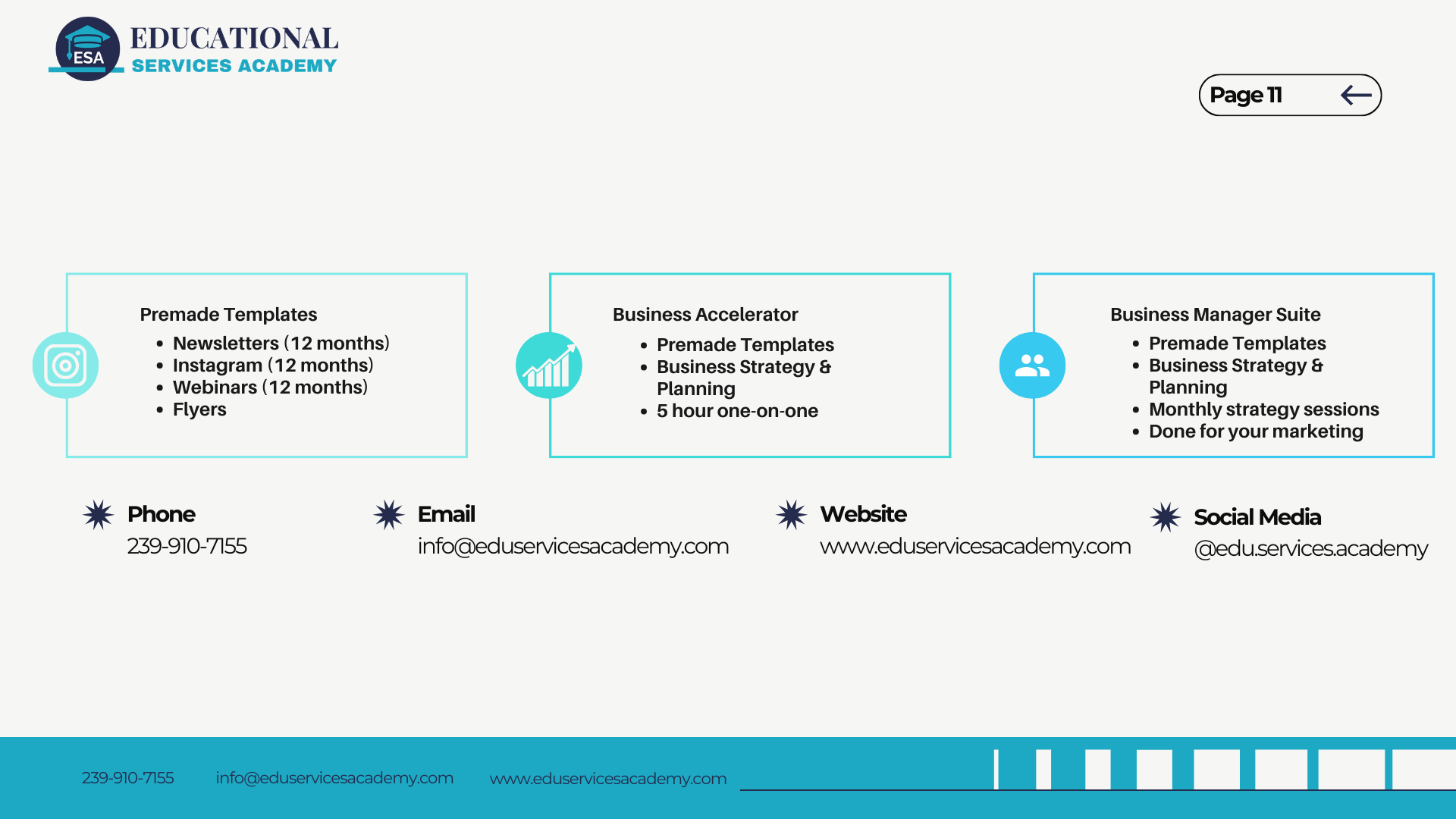 ESA
EDUCATIONAL
SERVICES ACADEMY

Page 11

Premade Templates
- Newsletters (12 months)
- Instagram (12 months)
- Webinars (12 months)
- Flyers

Business Accelerator
- Premade Templates
- Business Strategy & Planning
- 5 hour one-on-one

Business Manager Suite
- Premade Templates
- Business Strategy & Planning
- Monthly strategy sessions
- Done for your marketing

Phone
239-910-7155

Email
info@eduservicesacademy.com

Website
www.eduservicesacademy.com

Social Media
@edu.services.academy

239-910-7155 info@eduservicesacademy.com www.eduservicesacademy.com